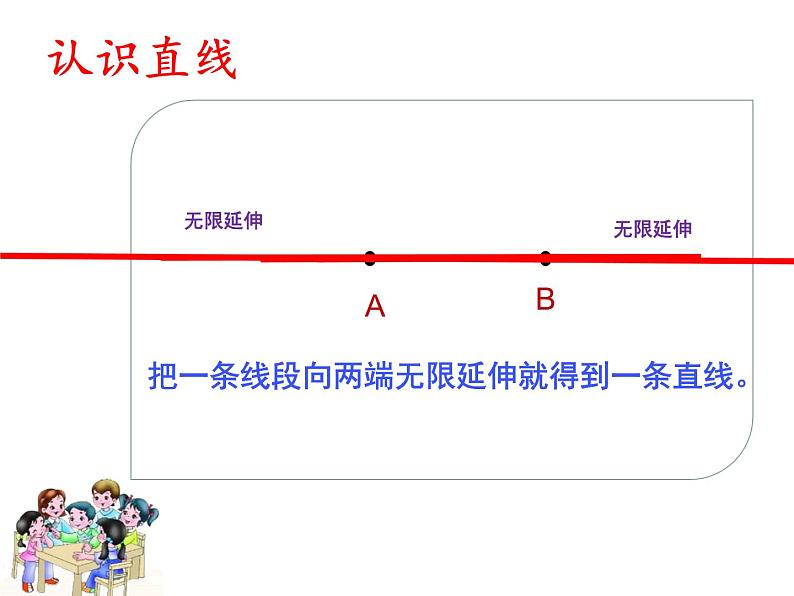 认识直线

无限延伸

无限延伸

A

B

把一条线段向两端无限延伸就得到一条直线。